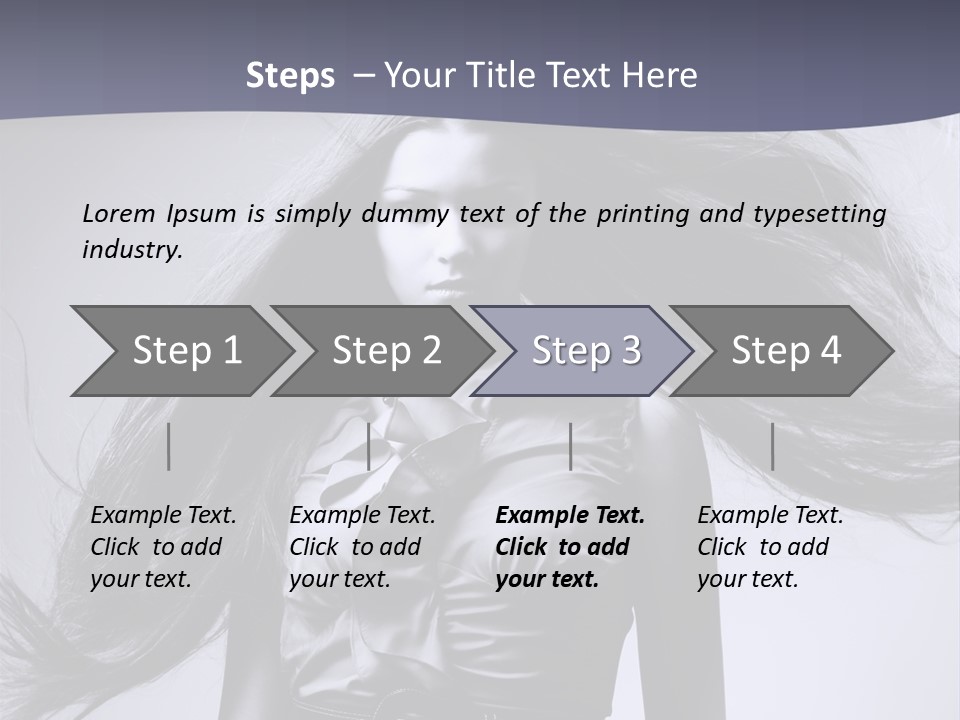 Steps – Your Title Text Here

Lorem Ipsum is simply dummy text of the printing and typesetting industry.

Step 1

Step 2

Step 3

Step 4

Example Text. Click to add your text.

Example Text. Click to add your text.

Example Text. Click to add your text.

Example Text. Click to add your text.